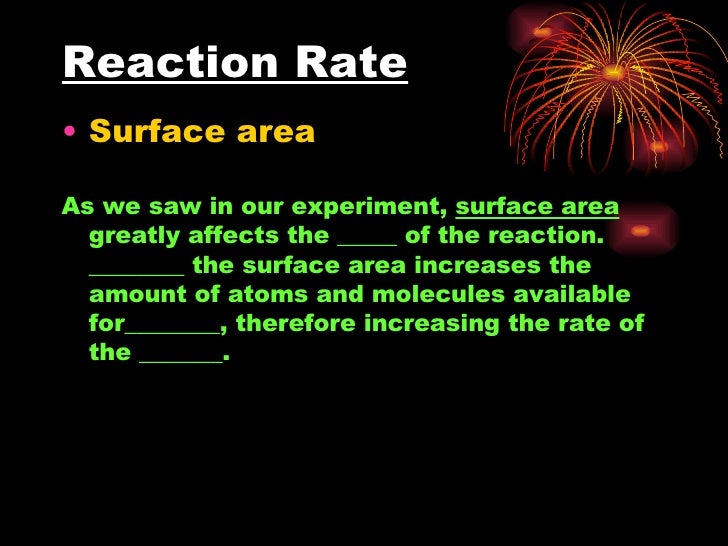 Reaction Rate

• Surface area

As we saw in our experiment, surface area greatly affects the _____ of the reaction. ________ the surface area increases the amount of atoms and molecules available for________, therefore increasing the rate of the _______.